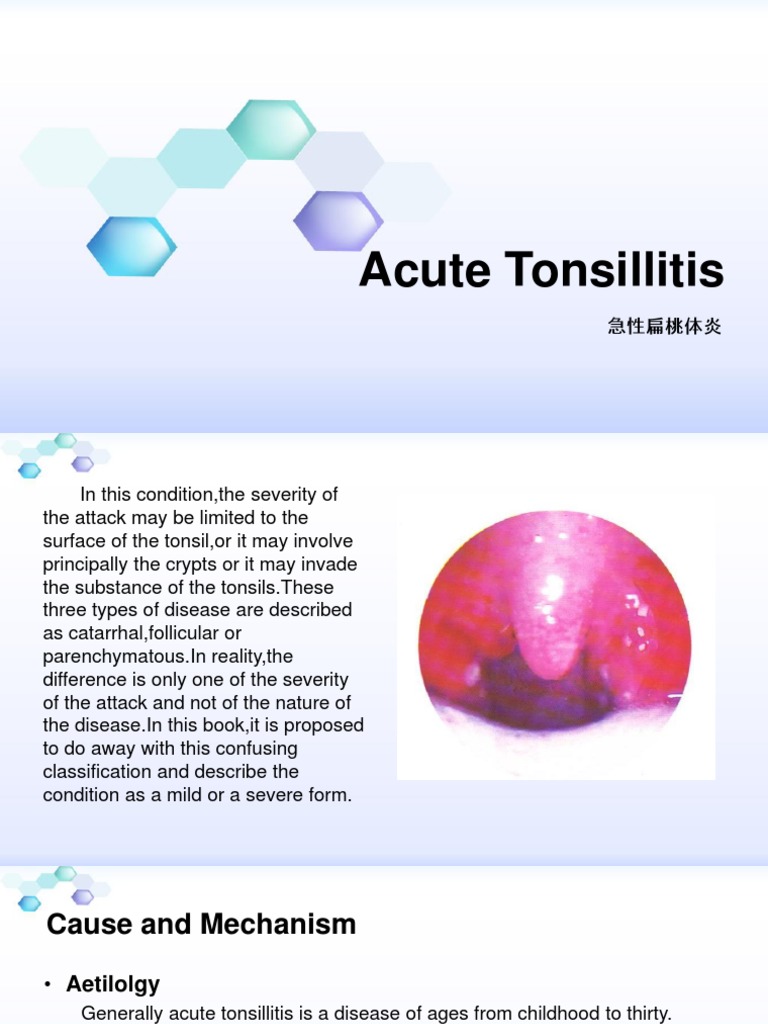 Acute Tonsillitis

急性扁桃体炎

In this condition,the severity of the attack may be limited to the surface of the tonsil,or it may involve principally the crypts or it may invade the substance of the tonsils.These three types of disease are described as catarrhal,follicular or parenchymatous.In reality,the difference is only one of the severity of the attack and not of the nature of the disease.In this book,it is proposed to do away with this confusing classification and describe the condition as a mild or a severe form.

Cause and Mechanism

• Aetilolgy

Generally acute tonsillitis is a disease of ages from childhood to thirty.